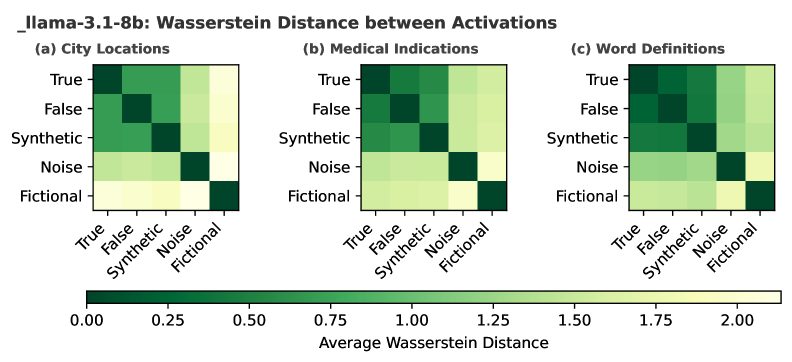 _llama-3.1-8b: Wasserstein Distance between Activations

(a) City Locations

True
False
Synthetic
Noise
Fictional

True False Synthetic Noise Fictional

(b) Medical Indications

True
False
Synthetic
Noise
Fictional

True False Synthetic Noise Fictional

(c) Word Definitions

True
False
Synthetic
Noise
Fictional

True False Synthetic Noise Fictional

0.00 0.25 0.50 0.75 1.00 1.25 1.50 1.75 2.00

Average Wasserstein Distance